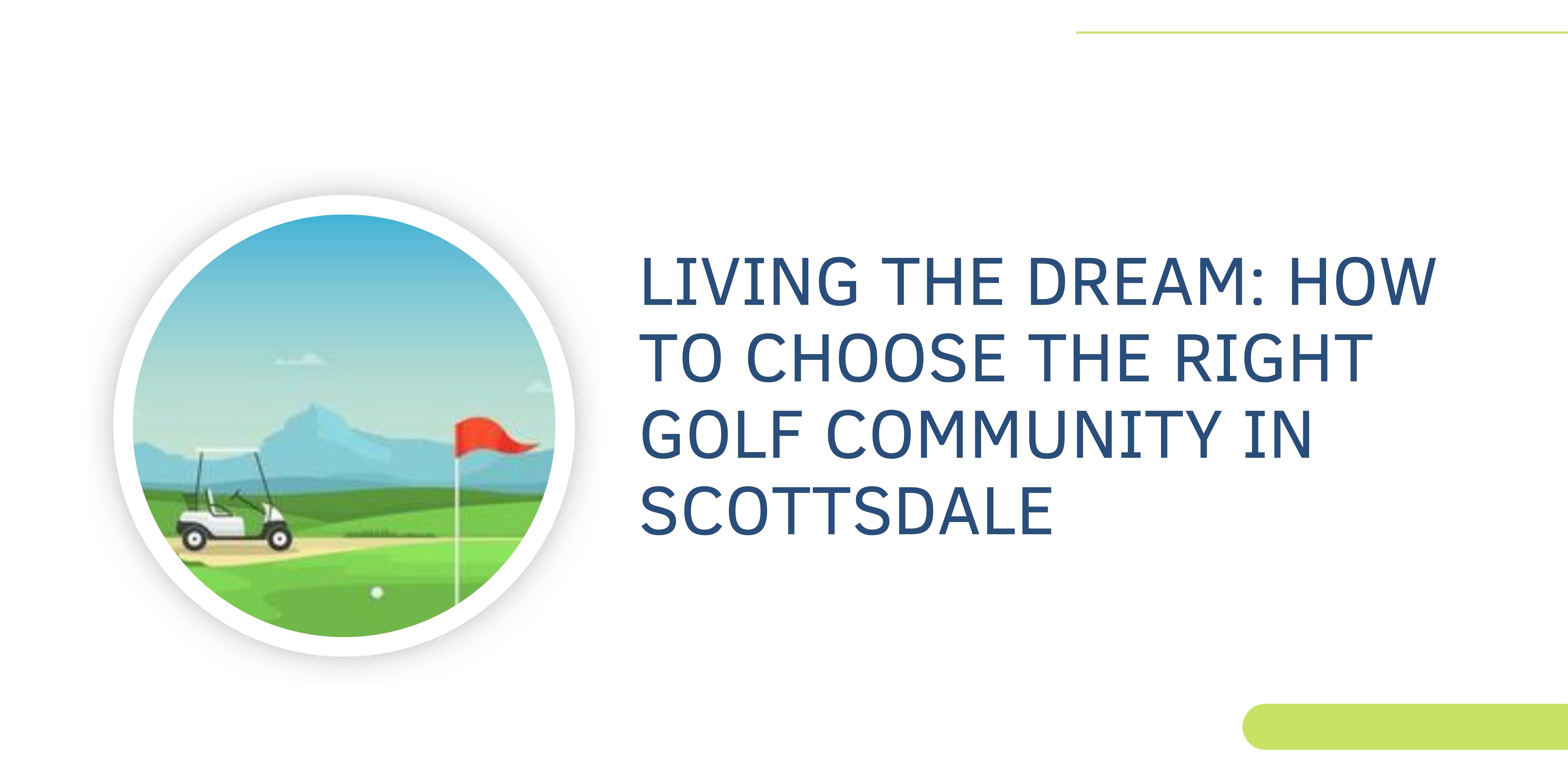 LIVING THE DREAM: HOW TO CHOOSE THE RIGHT GOLF COMMUNITY IN SCOTTSDALE